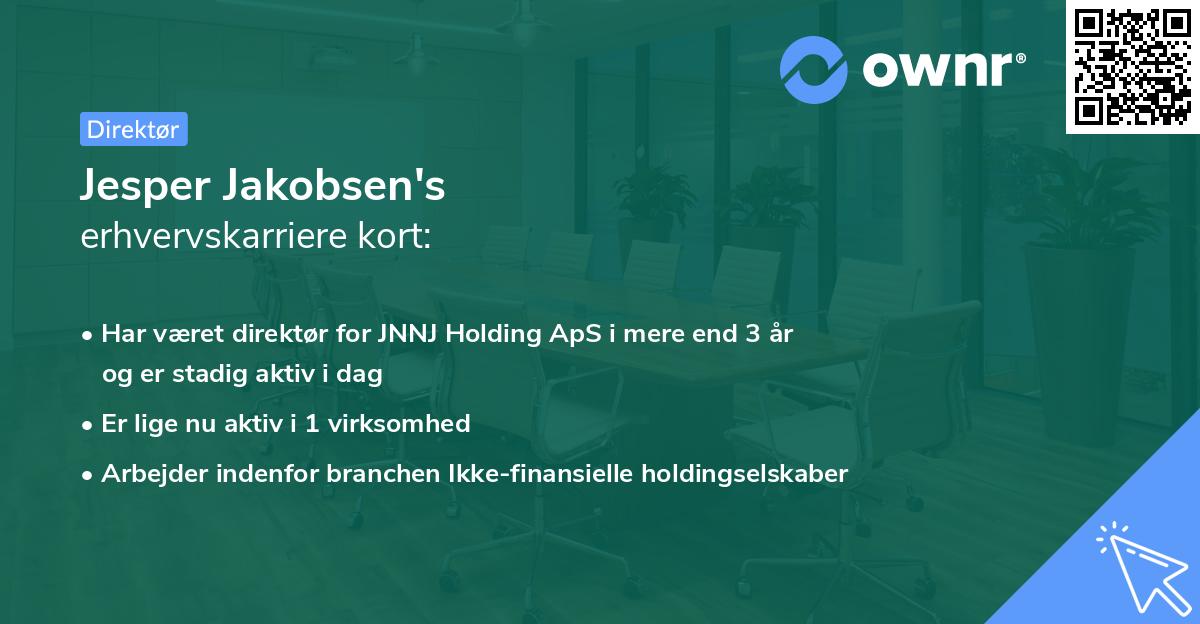 ownr®

Direktør

Jesper Jakobsen's
erhvervskarriere kort:

• Har været direktør for JNNJ Holding ApS i mere end 3 år og er stadig aktiv i dag
• Er lige nu aktiv i 1 virksomhed
• Arbejder indenfor branchen Ikke-finansielle holdingselskaber